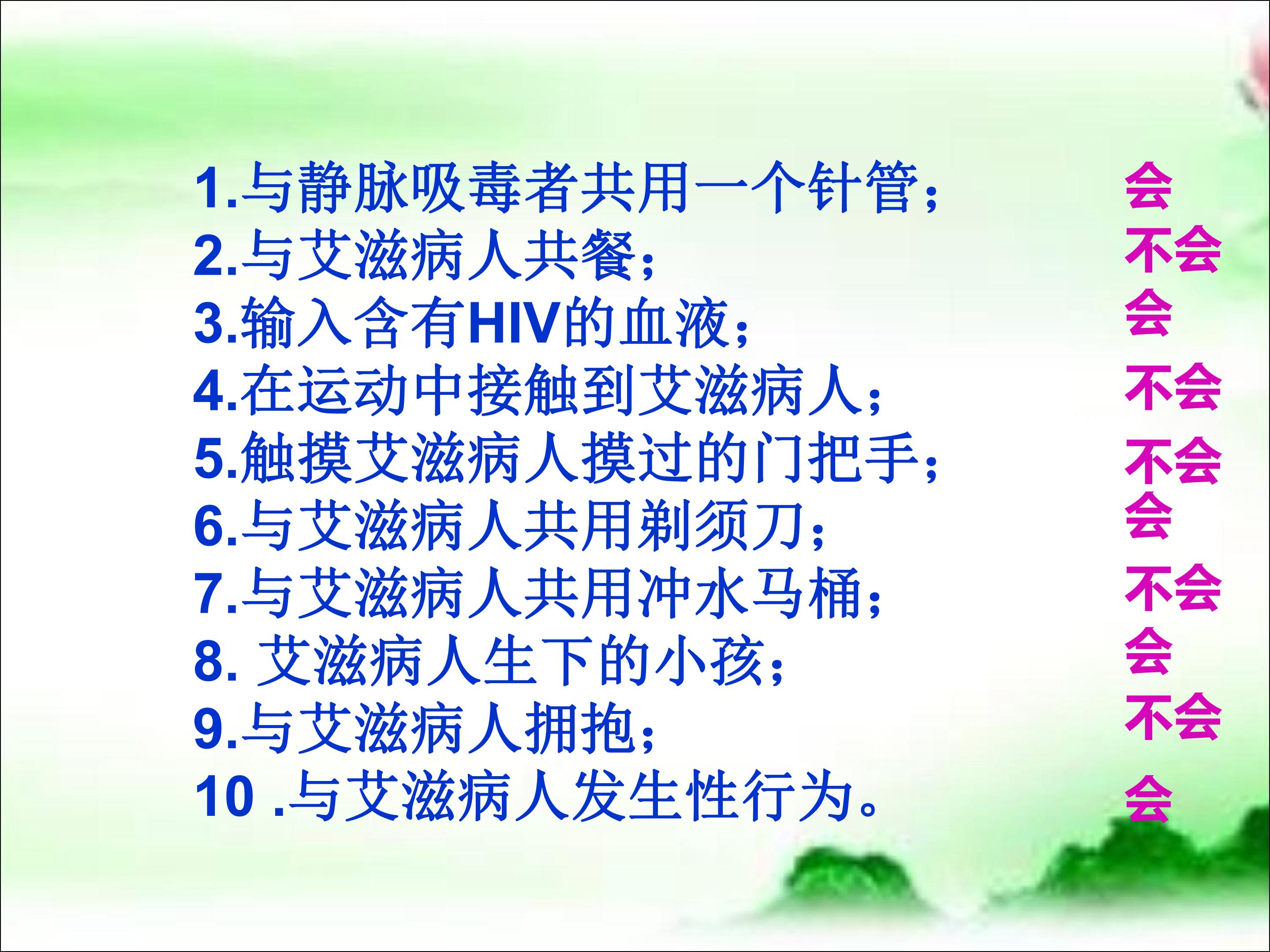 1.与静脉吸毒者共用一个针管； 会
2.与艾滋病人共餐； 不会
3.输入含有HIV的血液； 会
4.在运动中接触到艾滋病人； 不会
5.触摸艾滋病人摸过的门把手； 不会
6.与艾滋病人共用剃须刀； 会
7.与艾滋病人共用冲水马桶； 不会
8.艾滋病人生下的小孩； 会
9.与艾滋病人拥抱； 不会
10.与艾滋病人发生性行为。 会